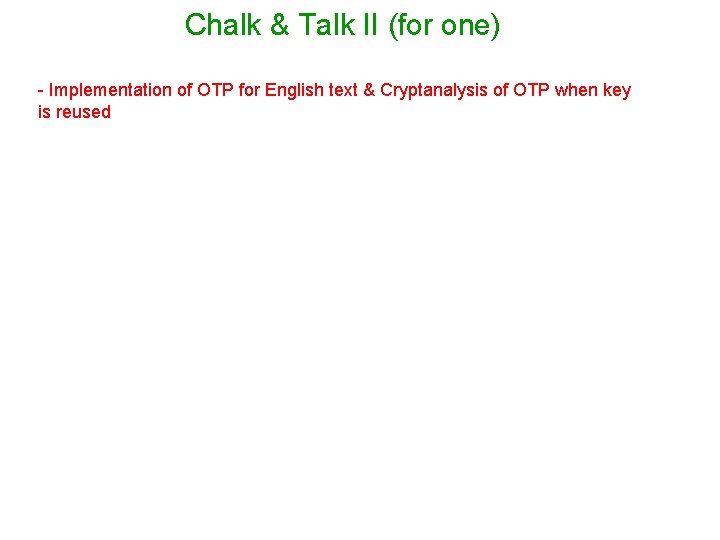 Chalk & Talk II (for one)

- Implementation of OTP for English text & Cryptanalysis of OTP when key is reused